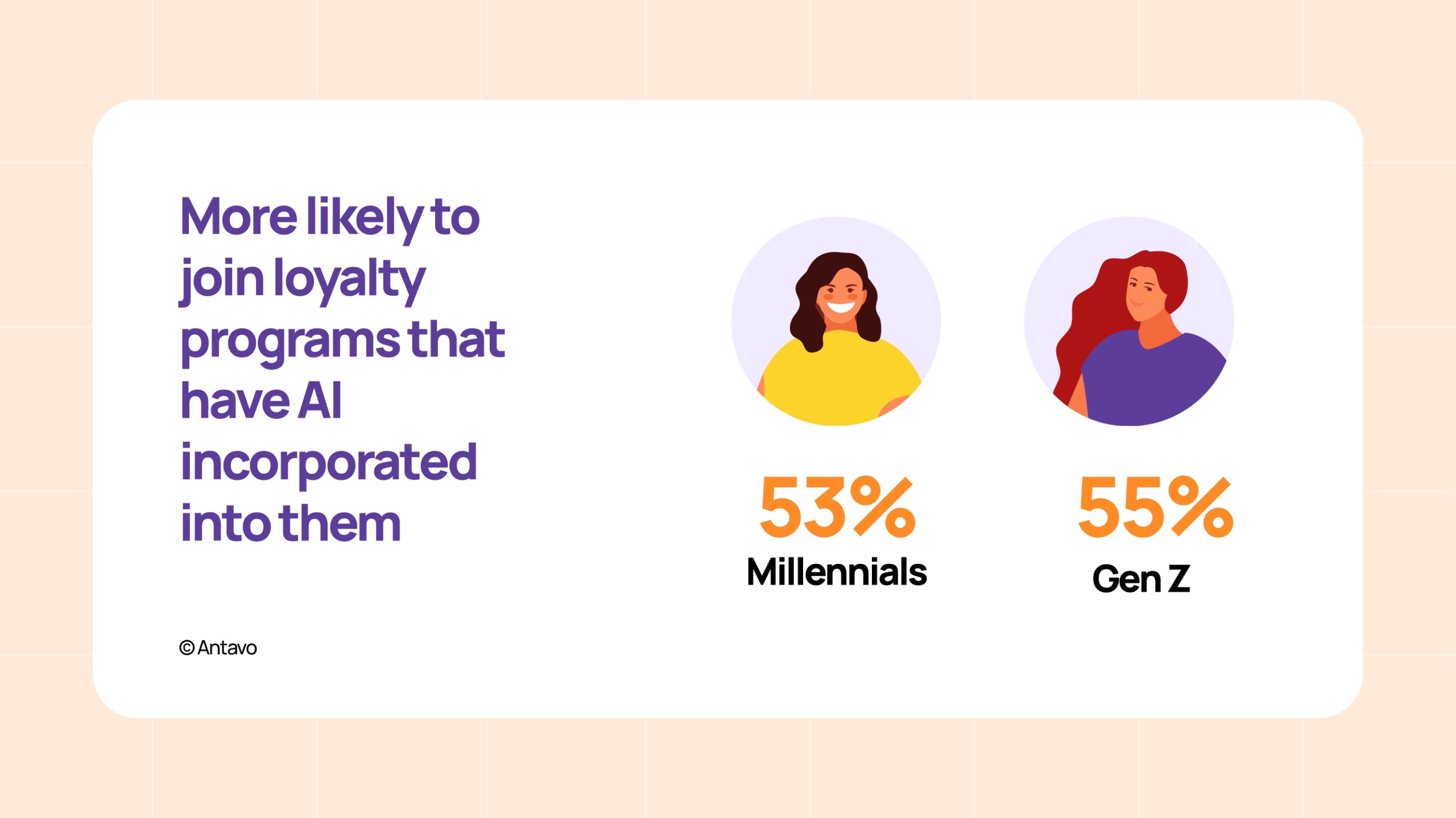 More likely to join loyalty programs that have AI incorporated into them

53%
Millennials

55%
Gen Z

© Antavo